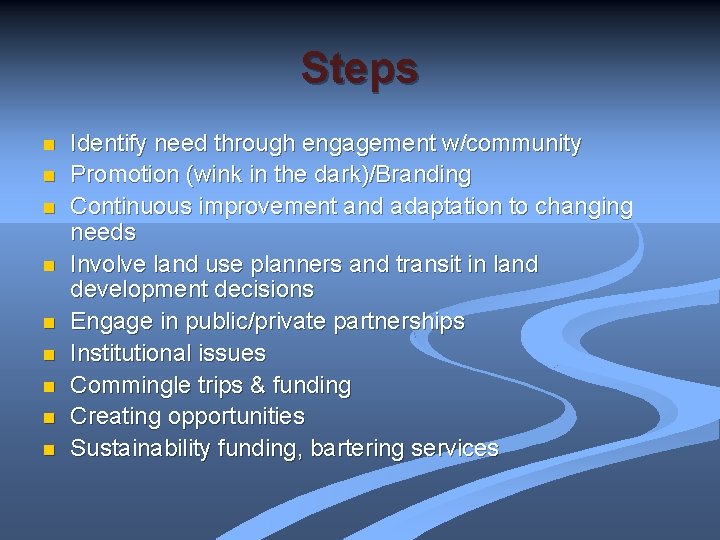 Steps

- Identify need through engagement w/community
- Promotion (wink in the dark)/Branding
- Continuous improvement and adaptation to changing needs
- Involve land use planners and transit in land development decisions
- Engage in public/private partnerships
- Institutional issues
- Commingle trips & funding
- Creating opportunities
- Sustainability funding, bartering services